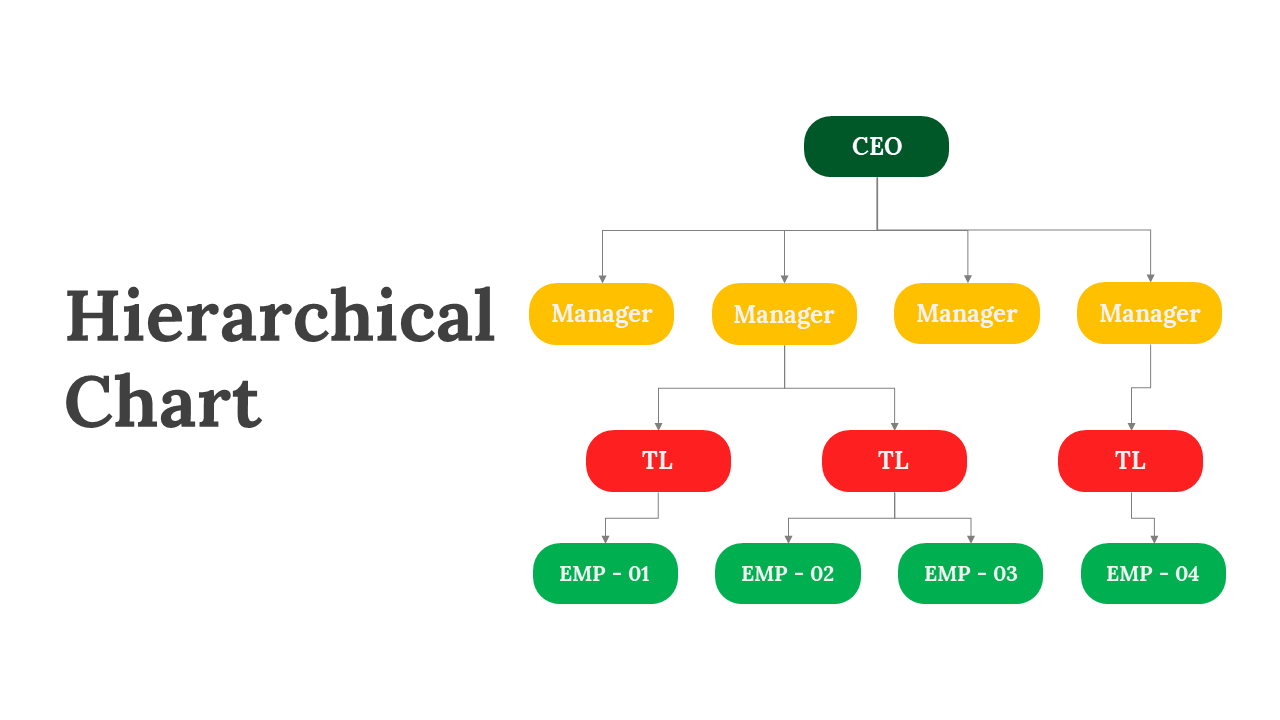 Hierarchical Chart

CEO

Manager

Manager

Manager

Manager

TL

TL

TL

EMP - 01

EMP - 02

EMP - 03

EMP - 04